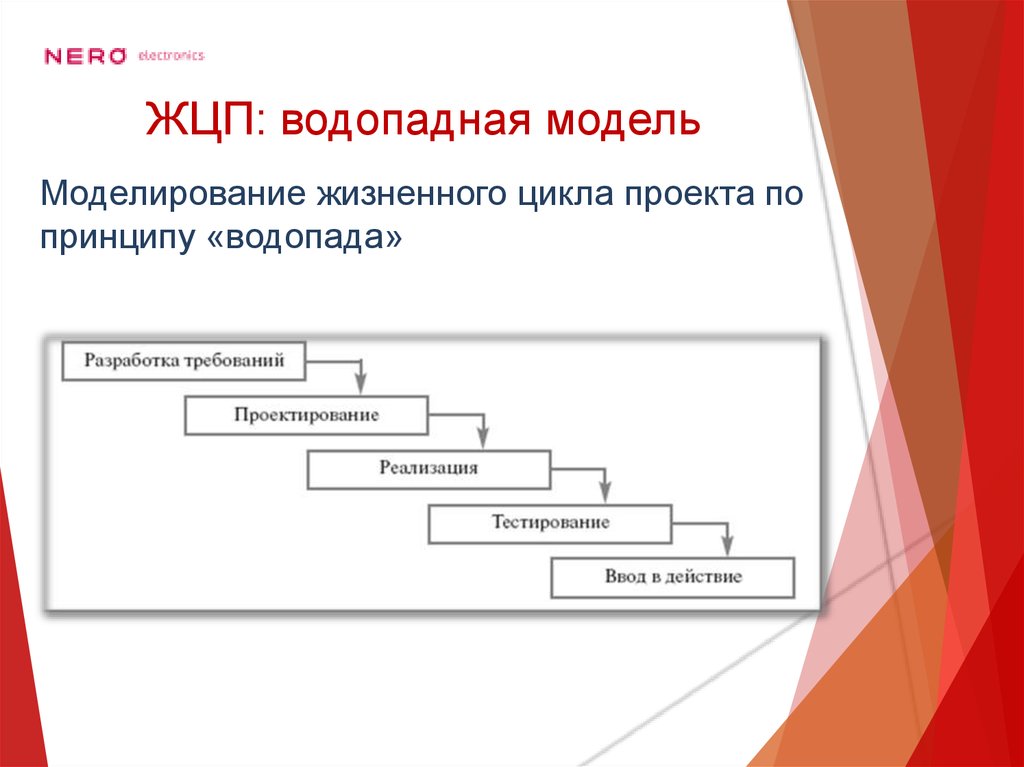 NERO electronics

ЖЦП: водопадная модель

Моделирование жизненного цикла проекта по принципу «водопада»

Разработка требований

Проектирование

Реализация

Тестирование

Ввод в действие